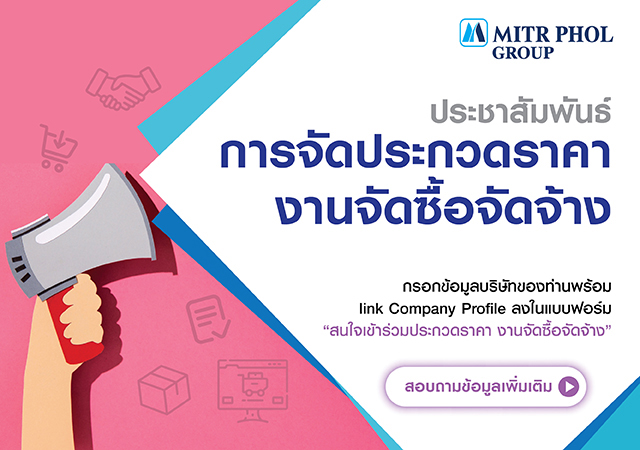 MITR PHOL GROUP

ประชาสัมพันธ์
การจัดประกวดราคา
งานจัดซื้อจัดจ้าง

กรอกข้อมูลบริษัทของท่านพร้อม
link Company Profile ลงในแบบฟอร์ม
"สนใจเข้าร่วมประกวดราคา งานจัดซื้อจัดจ้าง"

สอบถามข้อมูลเพิ่มเติม